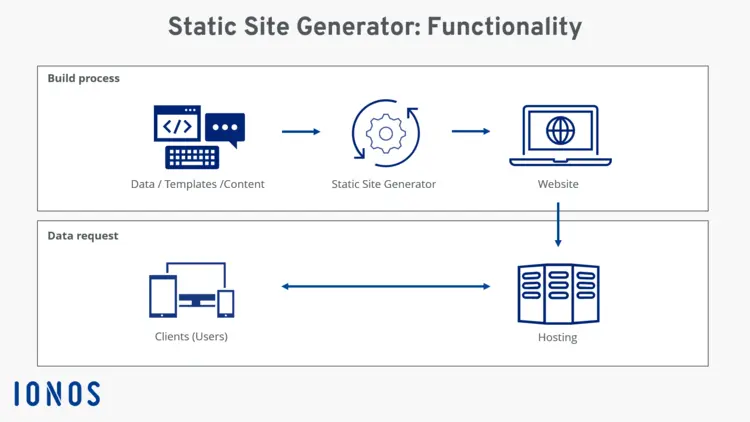 Static Site Generator: Functionality

Build process

</>

Data / Templates /Content

Static Site Generator

Website

Data request

Clients (Users)

Hosting

IONOS